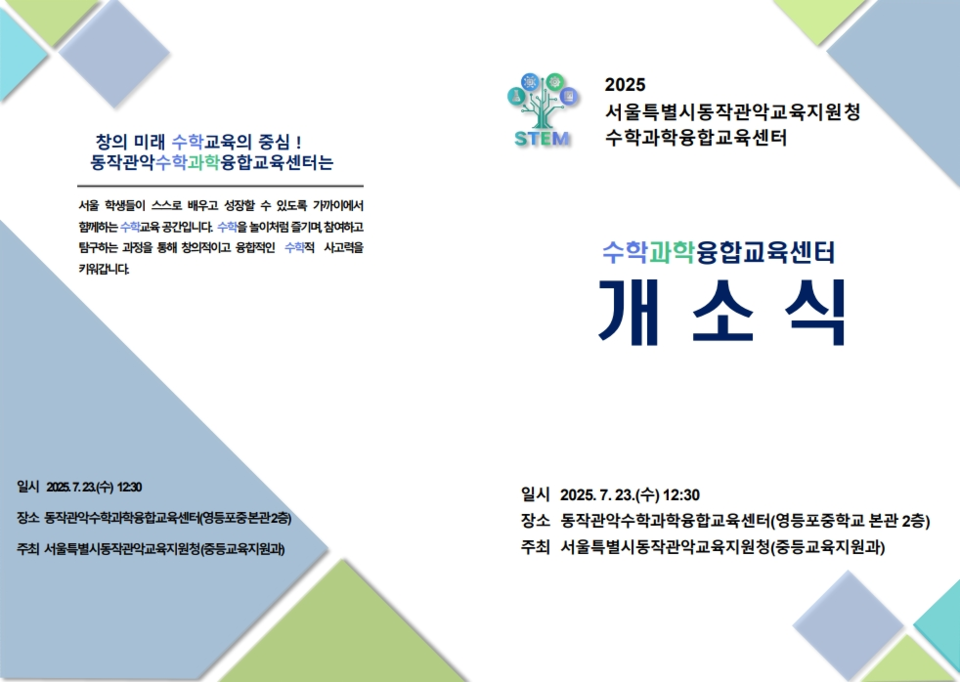 창의 미래 수학교육의 중심 !
동작관악수학과학융합교육센터는

서울 학생들이 스스로 배우고 성장할 수 있도록 가까이에서 함께하는 수학교육 공간입니다. 수학을 놀이처럼 즐기며, 참여하고 탐구하는 과정을 통해 창의적이고 융합적인 수학적 사고력을 키워갑니다.

일시 2025. 7. 23.(수) 12:30

장소 동작관악수학과학융합교육센터(영등포중본관2층)

주최 서울특별시동작관악교육지원청(중등교육지원과)

STEM

2025
서울특별시동작관악교육지원청
수학과학융합교육센터

수학과학융합교육센터
개 소 식

일시 2025. 7. 23.(수) 12:30
장소 동작관악수학과학융합교육센터(영등포중학교 본관 2층)
주최 서울특별시동작관악교육지원청(중등교육지원과)